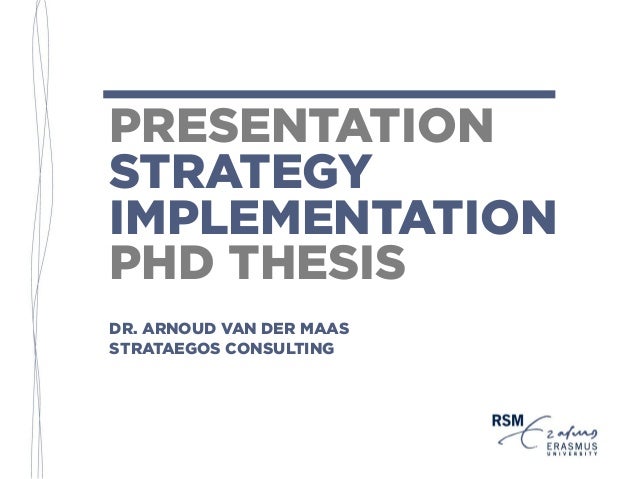 PRESENTATION
STRATEGY
IMPLEMENTATION
PHD THESIS

DR. ARNOUD VAN DER MAAS
STRATAEGOS CONSULTING

RSM
Erasmus
ERASMUS
UNIVERSITY